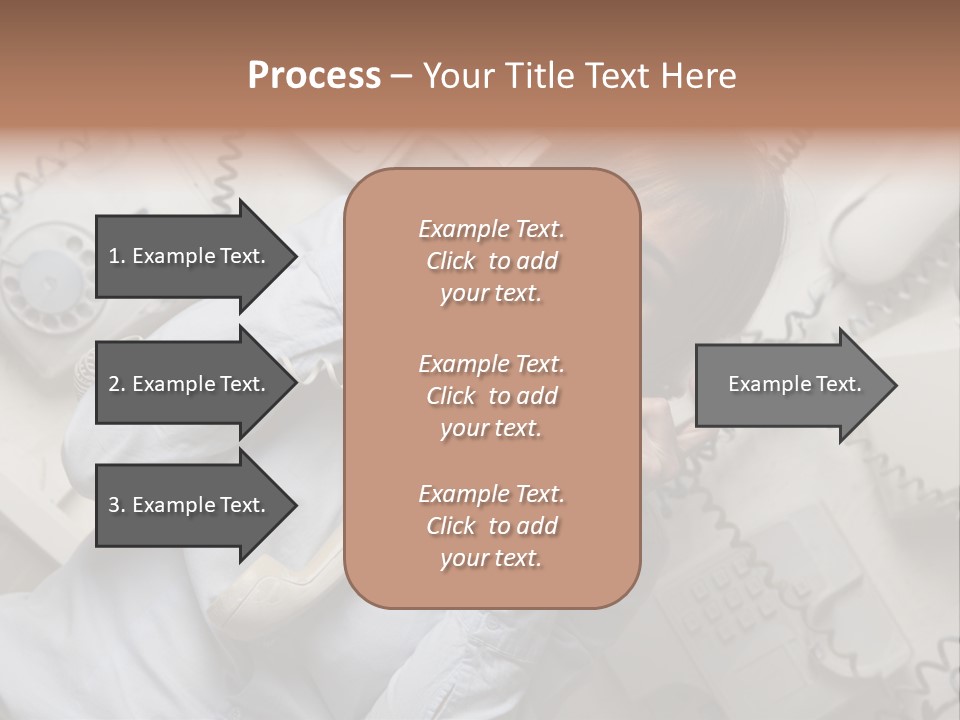 Process – Your Title Text Here

1. Example Text.

2. Example Text.

3. Example Text.

Example Text. Click to add your text.

Example Text. Click to add your text.

Example Text. Click to add your text.

Example Text.